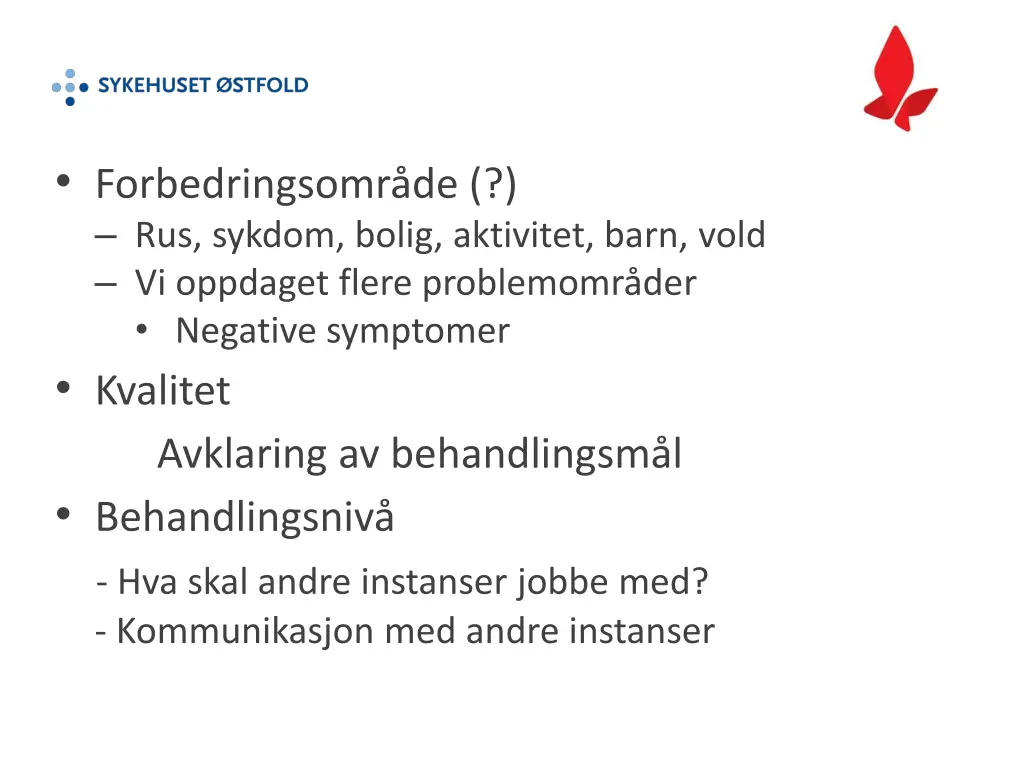 SYKEHUSET ØSTFOLD

• Forbedringsområde (?)
– Rus, sykdom, bolig, aktivitet, barn, vold
– Vi oppdaget flere problemområder
• Negative symptomer

• Kvalitet

Avklaring av behandlingsmål

• Behandlingsnivå

- Hva skal andre instanser jobbe med?
- Kommunikasjon med andre instanser